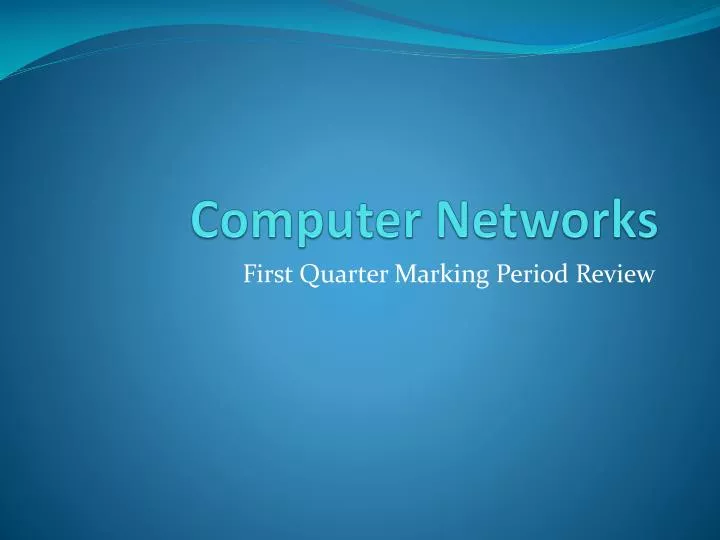 Computer Networks

First Quarter Marking Period Review